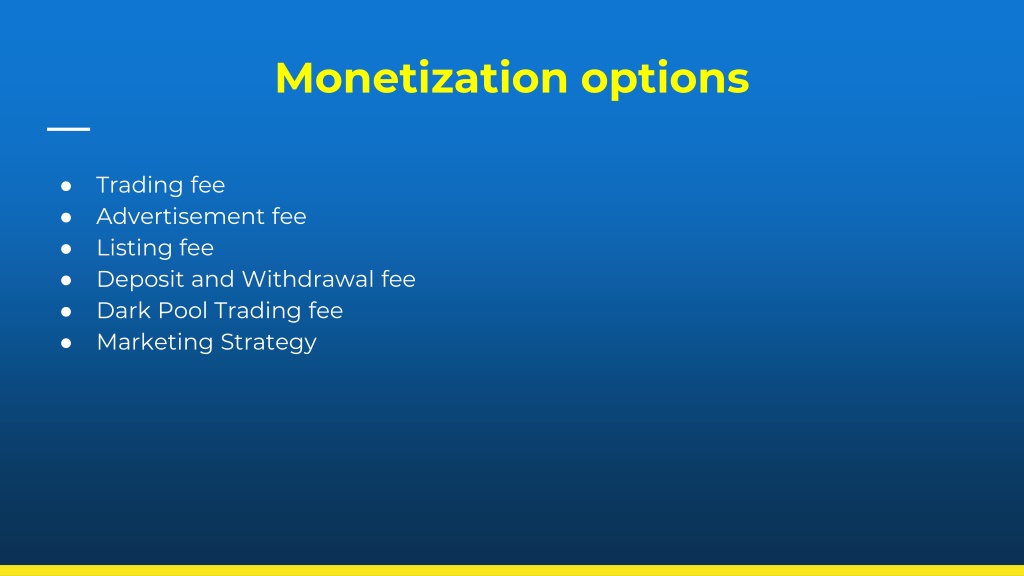 Monetization options

- Trading fee
- Advertisement fee
- Listing fee
- Deposit and Withdrawal fee
- Dark Pool Trading fee
- Marketing Strategy